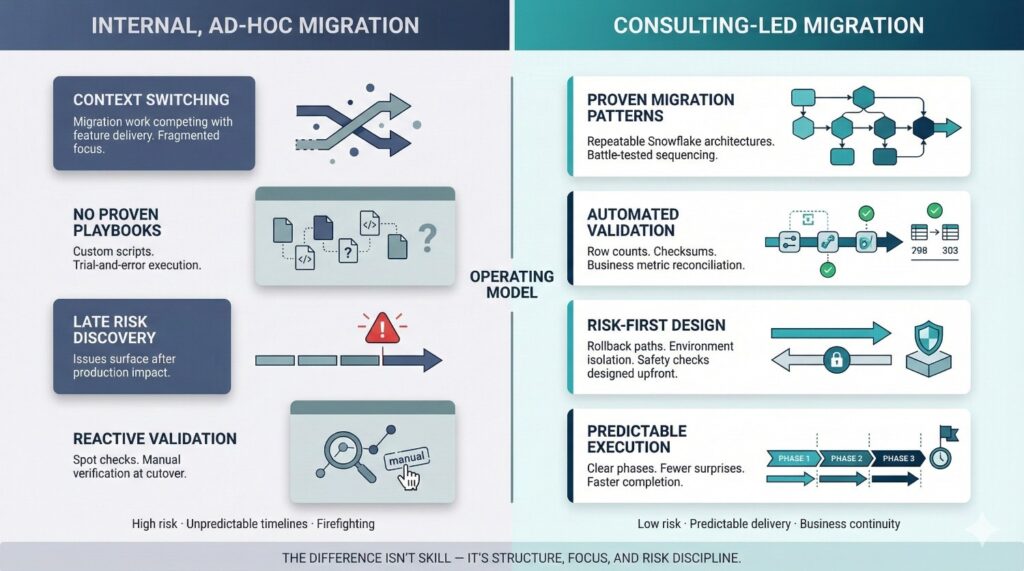 INTERNAL, AD-HOC MIGRATION

CONTEXT SWITCHING
Migration work competing with feature delivery. Fragmented focus.

NO PROVEN PLAYBOOKS
Custom scripts. Trial-and-error execution.

LATE RISK DISCOVERY
Issues surface after production impact.

REACTIVE VALIDATION
Spot checks. Manual verification at cutover.

manual

High risk · Unpredictable timelines · Firefighting

OPERATING MODEL

CONSULTING-LED MIGRATION

PROVEN MIGRATION PATTERNS
Repeatable Snowflake architectures. Battle-tested sequencing.

AUTOMATED VALIDATION
Row counts. Checksums. Business metric reconciliation.

298 303

RISK-FIRST DESIGN
Rollback paths. Environment isolation. Safety checks designed upfront.

PREDICTABLE EXECUTION
Clear phases. Fewer surprises. Faster completion.

PHASE 1 PHASE 2 PHASE 3

Low risk · Predictable delivery · Business continuity

THE DIFFERENCE ISN'T SKILL — IT'S STRUCTURE, FOCUS, AND RISK DISCIPLINE.